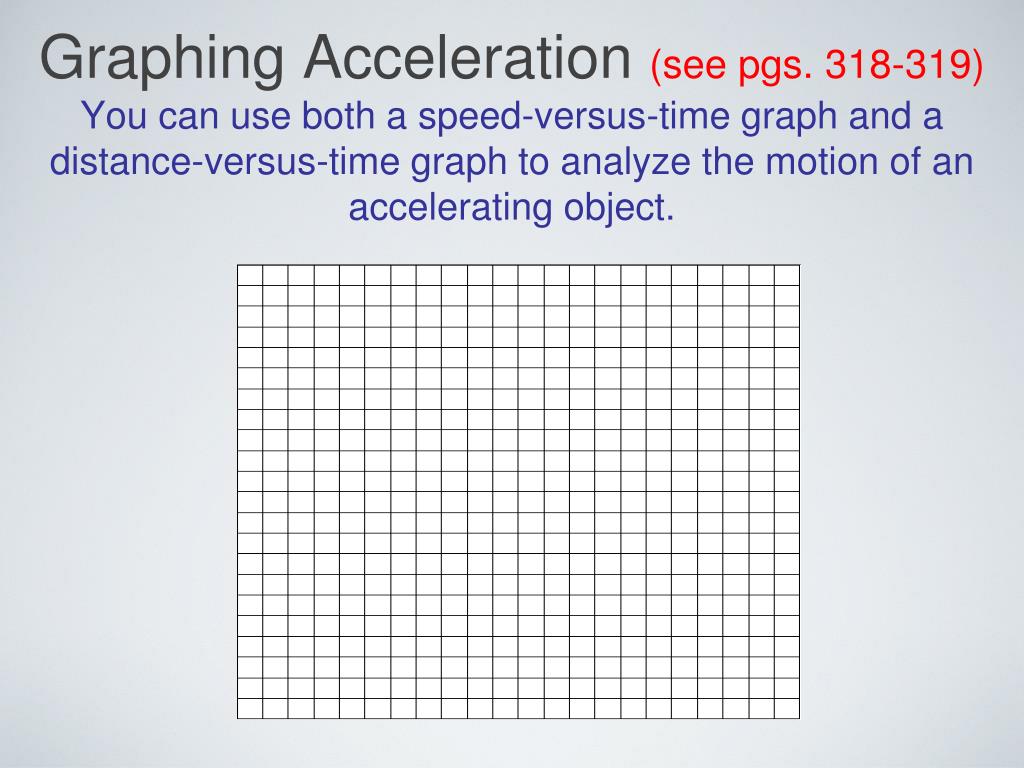 Graphing Acceleration (see pgs. 318-319)

You can use both a speed-versus-time graph and a distance-versus-time graph to analyze the motion of an accelerating object.